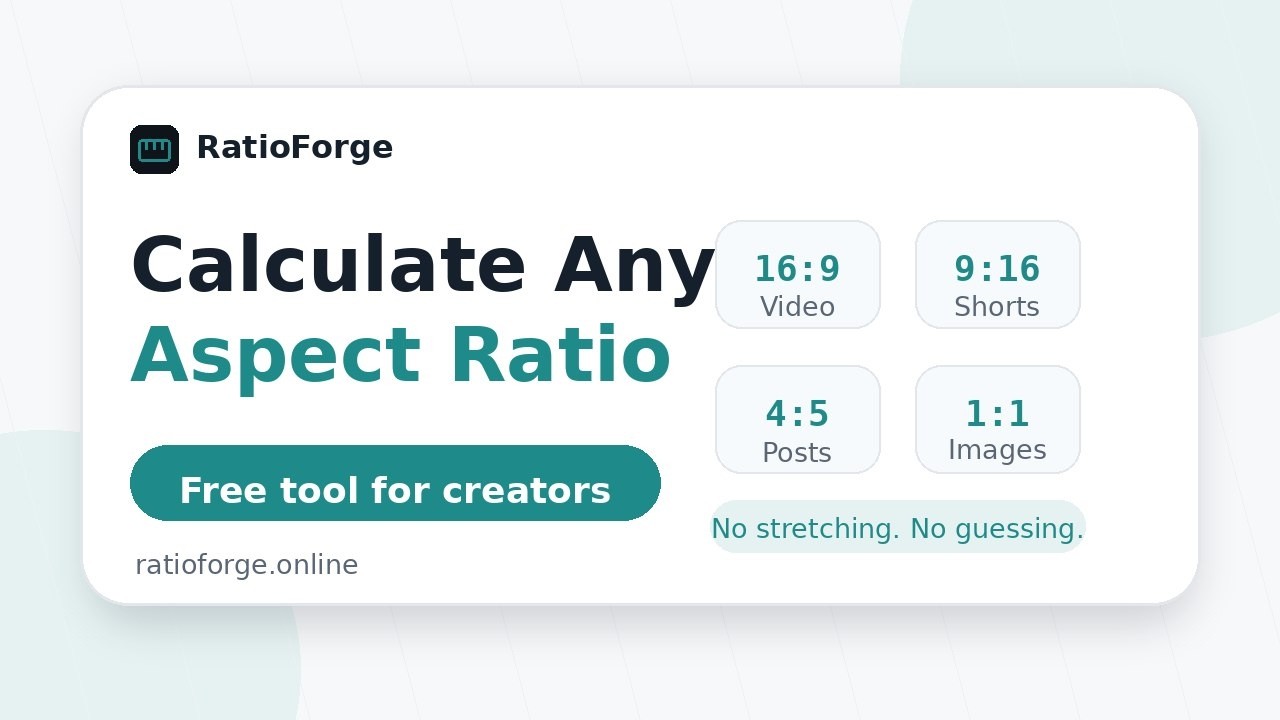 RatioForge

Calculate Any
Aspect Ratio

Free tool for creators

ratioforge.online

16:9
Video

9:16
Shorts

4:5
Posts

1:1
Images

No stretching. No guessing.